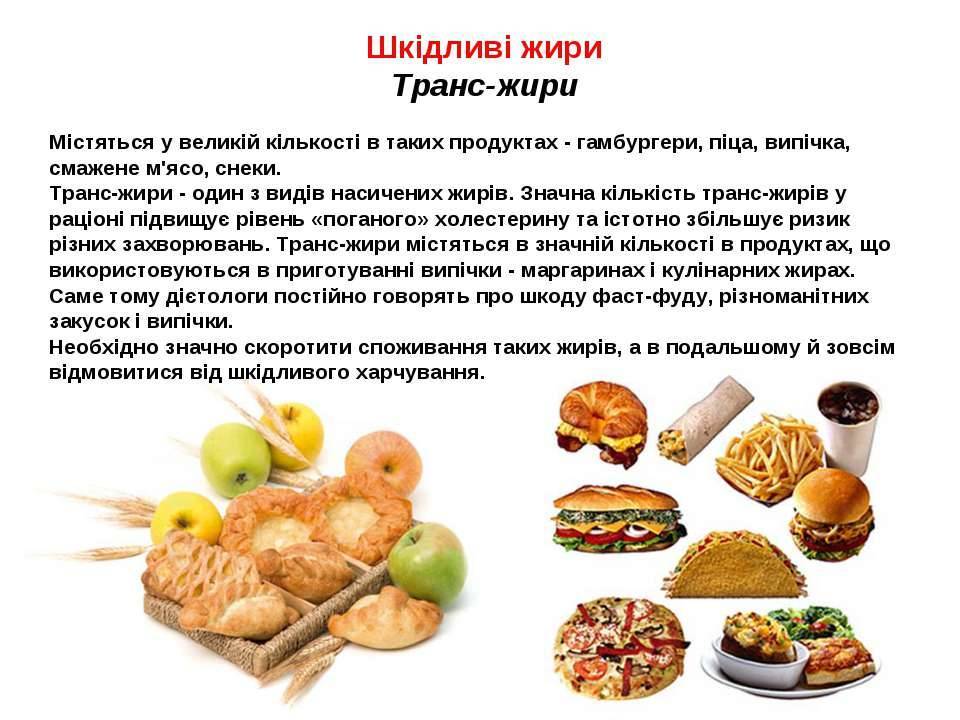 Шкідливі жири
Транс-жири

Містяться у великій кількості в таких продуктах - гамбургери, піца, випічка, смажене м'ясо, снеки.
Транс-жири - один з видів насичених жирів. Значна кількість транс-жирів у раціоні підвищує рівень «поганого» холестерину та істотно збільшує ризик різних захворювань. Транс-жири містяться в значній кількості в продуктах, що використовуються в приготуванні випічки - маргаринах і кулінарних жирах. Саме тому дієтологи постійно говорять про шкоду фаст-фуду, різноманітних закусок і випічки.
Необхідно значно скоротити споживання таких жирів, а в подальшому й зовсім відмовитися від шкідливого харчування.